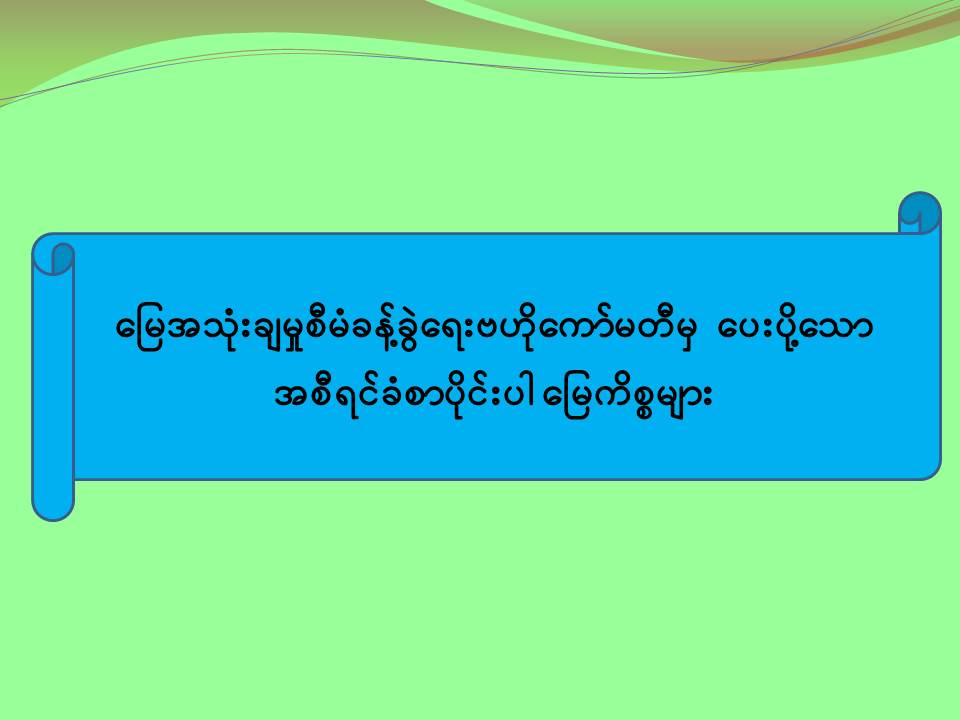 မြေအသုံးချမှုစီမံခန့်ခွဲရေးဗဟိုကော်မတီမှ ပေးပို့သော
အစီရင်ခံစာပိုင်းပါ မြေကိစ္စများ